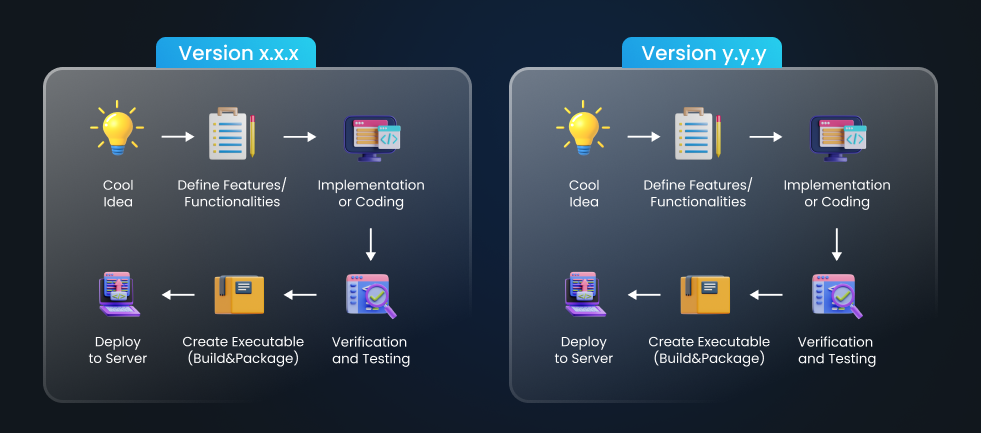 Version x.x.x

Cool Idea

Define Features/ Functionalities

Implementation or Coding

Verification and Testing

Create Executable (Build&Package)

Deploy to Server

Version y.y.y

Cool Idea

Define Features/ Functionalities

Implementation or Coding

Verification and Testing

Create Executable (Build&Package)

Deploy to Server